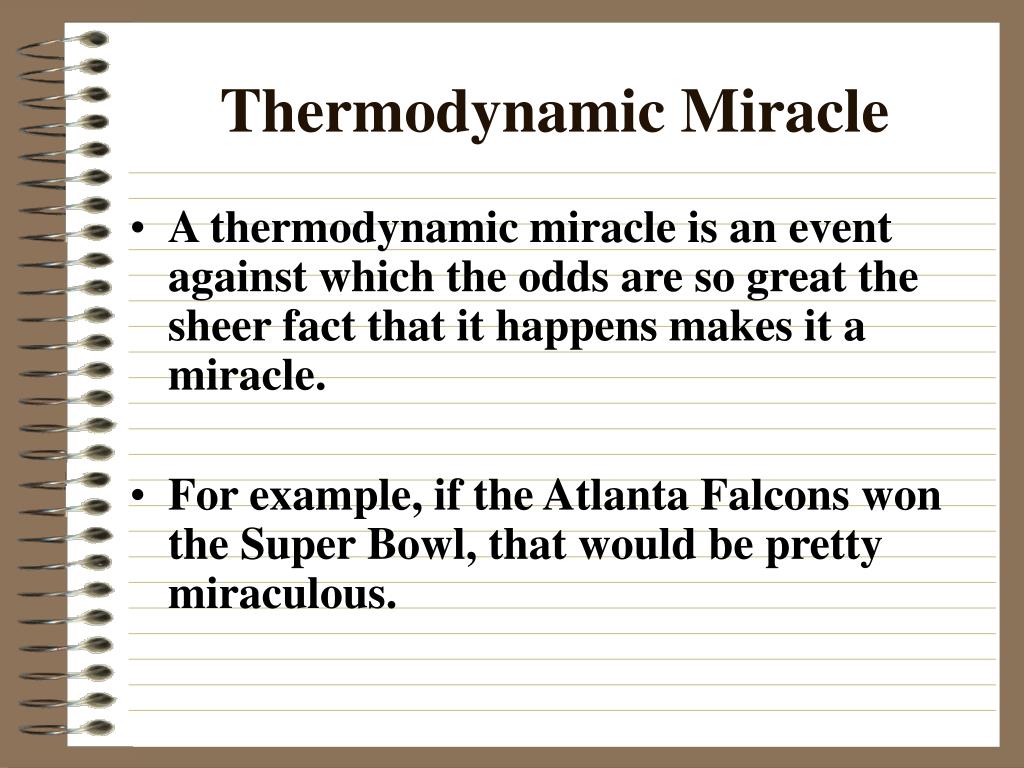 Thermodynamic Miracle

• A thermodynamic miracle is an event against which the odds are so great the sheer fact that it happens makes it a miracle.

• For example, if the Atlanta Falcons won the Super Bowl, that would be pretty miraculous.